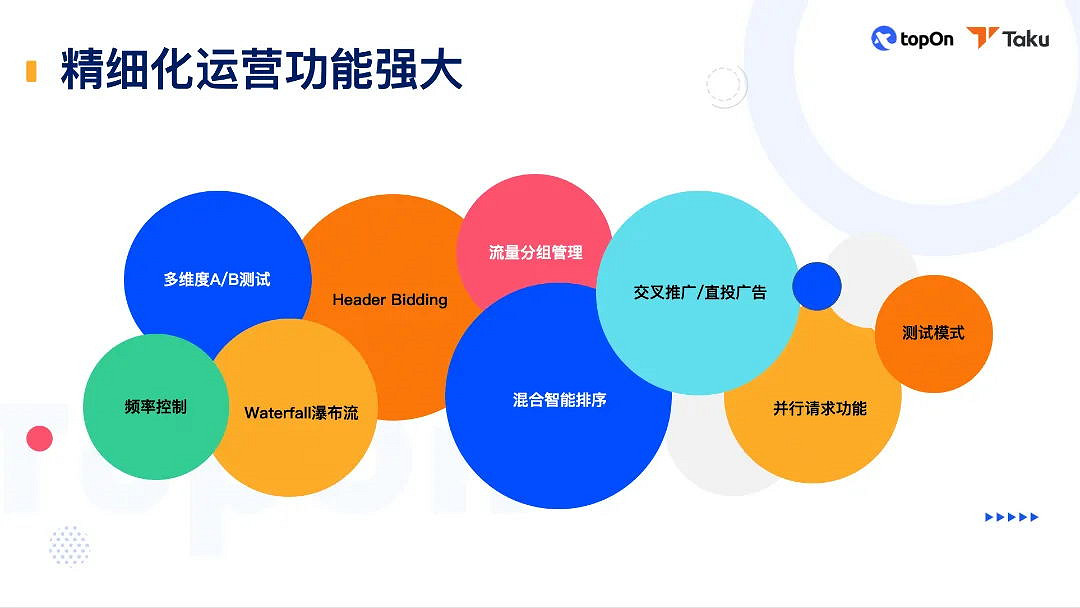 精细化运营功能强大

topOn Taku

多维度A/B测试

Header Bidding

流量分组管理

交叉推广/直投广告

测试模式

频率控制

Waterfall瀑布流

混合智能排序

并行请求功能